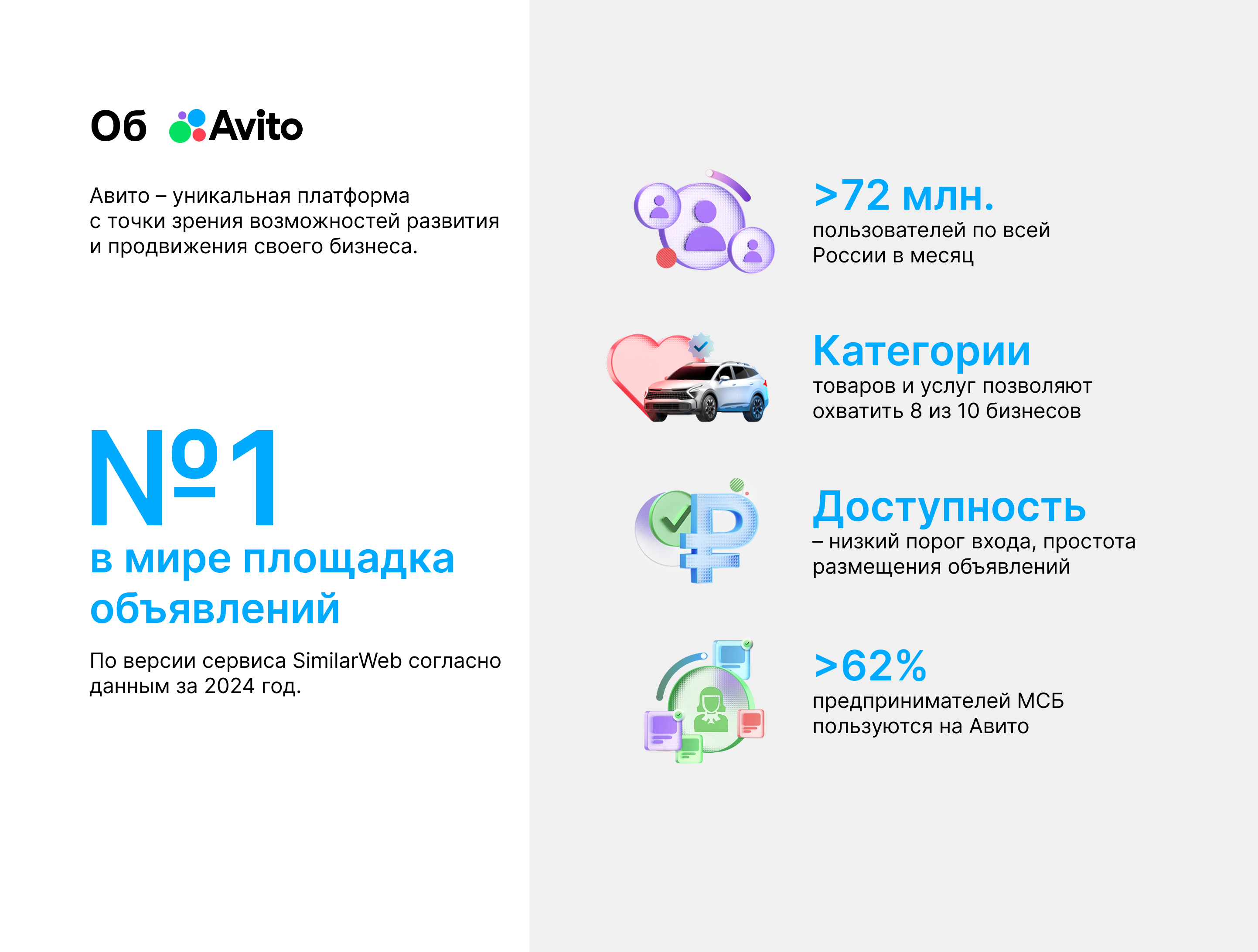 Об Avito

Авито – уникальная платформа с точки зрения возможностей развития и продвижения своего бизнеса.

№1
в мире площадка объявлений

По версии сервиса SimilarWeb согласно данным за 2024 год.

>72 млн.
пользователей по всей России в месяц

Категории
товаров и услуг позволяют охватить 8 из 10 бизнесов

Доступность
– низкий порог входа, простота размещения объявлений

>62%
предпринимателей МСБ пользуются на Авито